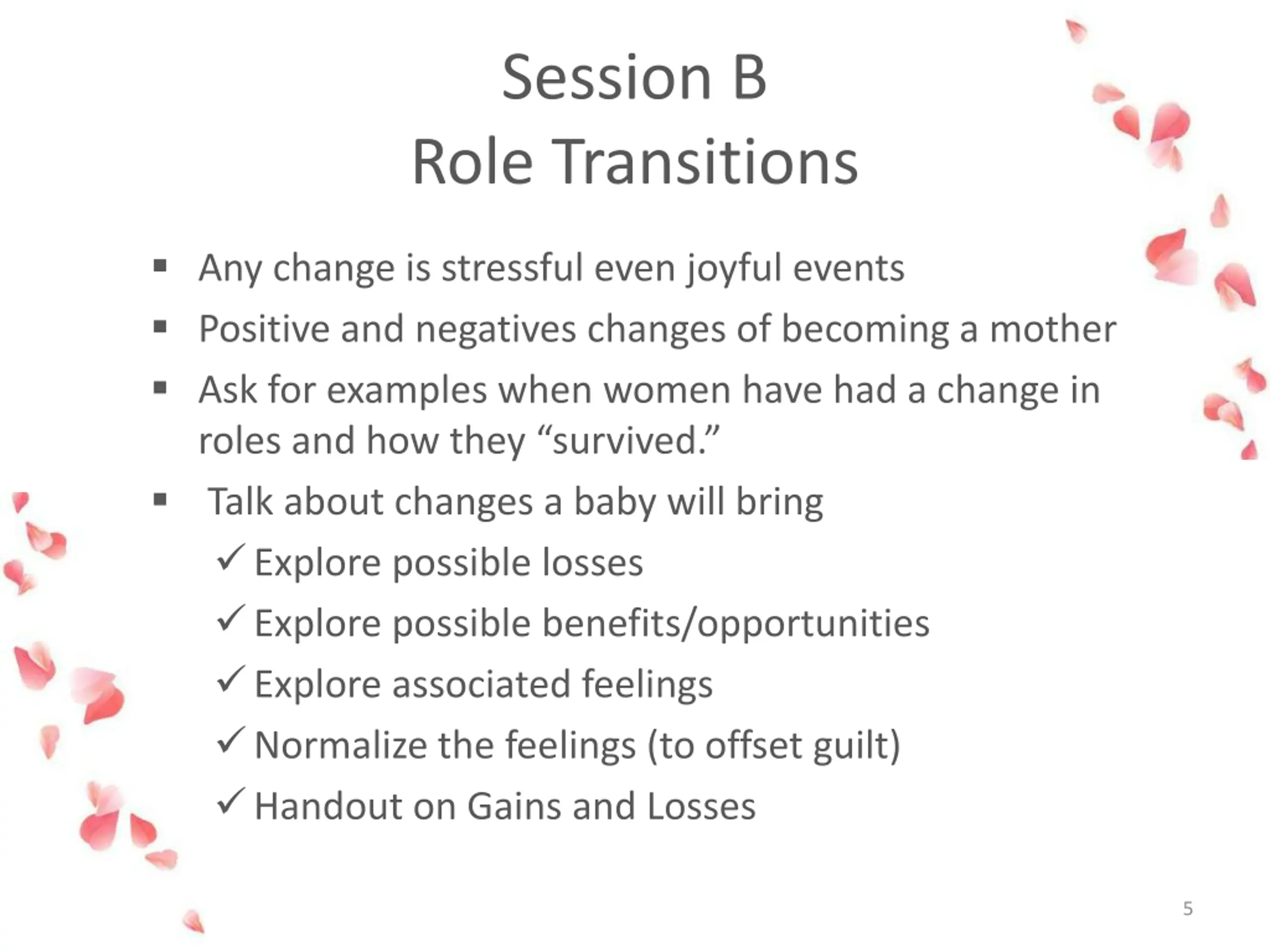 Session B
Role Transitions

▪ Any change is stressful even joyful events
▪ Positive and negatives changes of becoming a mother
▪ Ask for examples when women have had a change in roles and how they “survived.”
▪ Talk about changes a baby will bring
✓ Explore possible losses
✓ Explore possible benefits/opportunities
✓ Explore associated feelings
✓ Normalize the feelings (to offset guilt)
✓ Handout on Gains and Losses

5